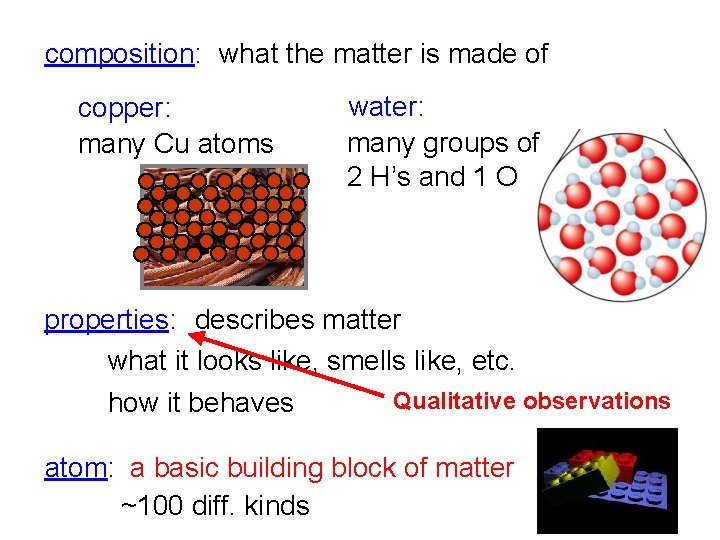 composition: what the matter is made of

copper:
many Cu atoms

water:
many groups of 2 H's and 1 O

properties: describes matter

what it looks like, smells like, etc.

how it behaves

Qualitative observations

atom: a basic building block of matter

~100 diff. kinds